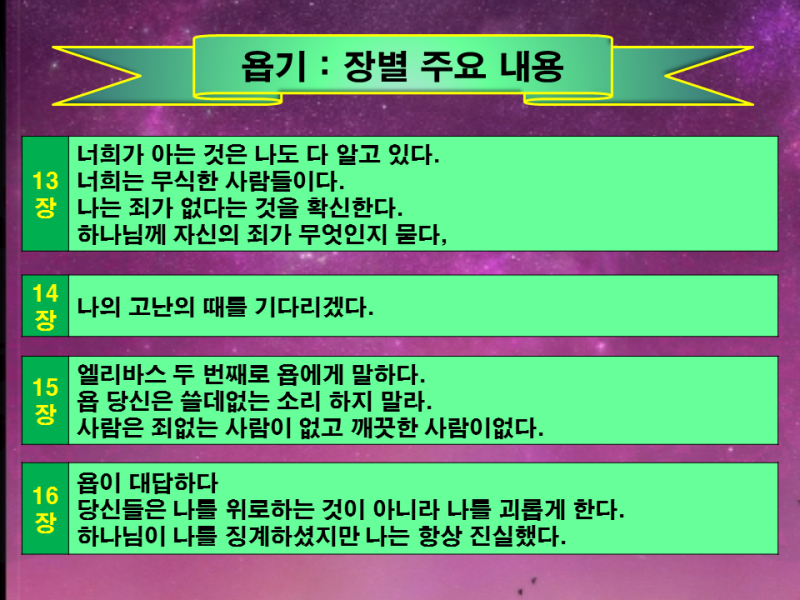 욥기 : 장별 주요 내용

| 13 장 | 너희가 아는 것은 나도 다 알고 있다. 너희는 무식한 사람들이다. 나는 죄가 없다는 것을 확신한다. 하나님께 자신의 죄가 무엇인지 묻다, |
|---|---|
| 14 장 | 나의 고난의 때를 기다리겠다. |
| 15 장 | 엘리바스 두 번째로 욥에게 말하다. 욥 당신은 쓸데없는 소리 하지 말라. 사람은 죄없는 사람이 없고 깨끗한 사람이없다. |
| 16 장 | 욥이 대답하다 당신들은 나를 위로하는 것이 아니라 나를 괴롭게 한다. 하나님이 나를 징계하셨지만 나는 항상 진실했다. |